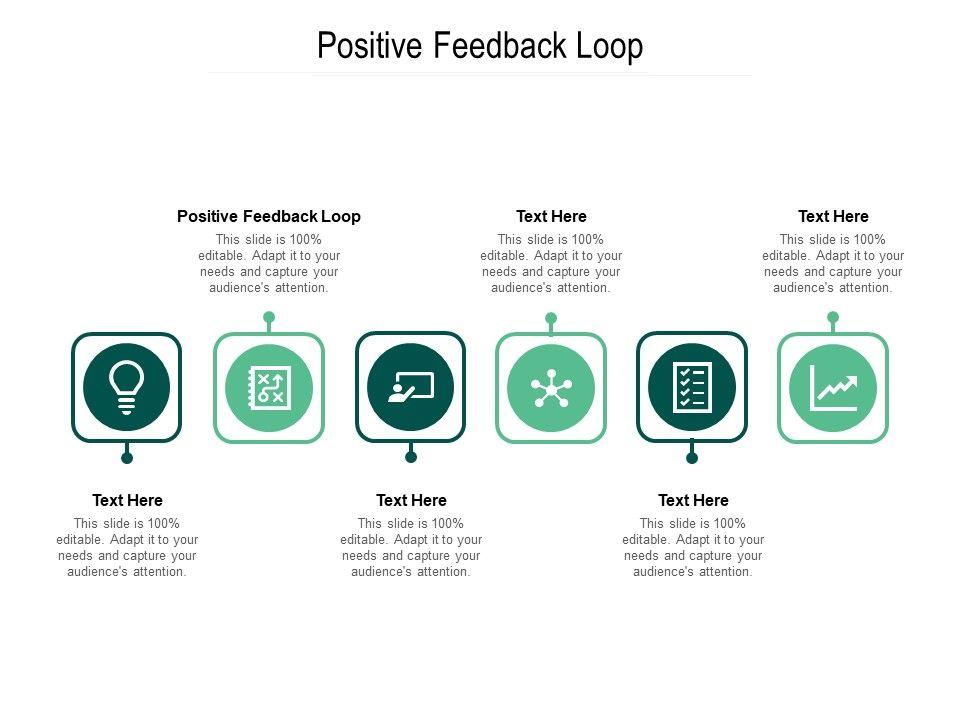 Positive Feedback Loop

Positive Feedback Loop
This slide is 100% editable. Adapt it to your needs and capture your audience's attention.

Text Here
This slide is 100% editable. Adapt it to your needs and capture your audience's attention.

Text Here
This slide is 100% editable. Adapt it to your needs and capture your audience's attention.

Text Here
This slide is 100% editable. Adapt it to your needs and capture your audience's attention.

Text Here
This slide is 100% editable. Adapt it to your needs and capture your audience's attention.

Text Here
This slide is 100% editable. Adapt it to your needs and capture your audience's attention.